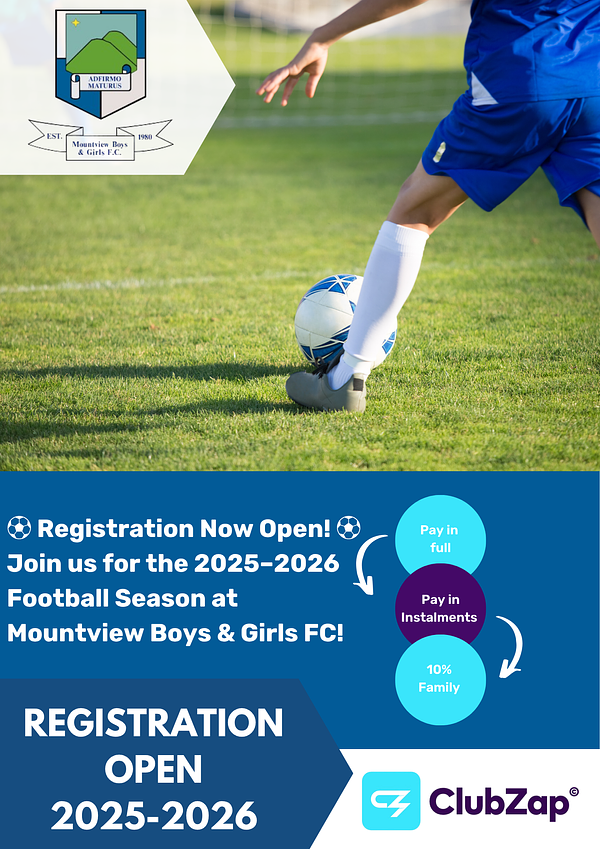 ADFIRMO MATURUS
EST. 1980
Mountview Boys & Girls F.C.

⚽ Registration Now Open! ⚽
Join us for the 2025–2026 Football Season at Mountview Boys & Girls FC!

Pay in full

Pay in Instalments

10% Family

REGISTRATION OPEN 2025-2026

ClubZap©